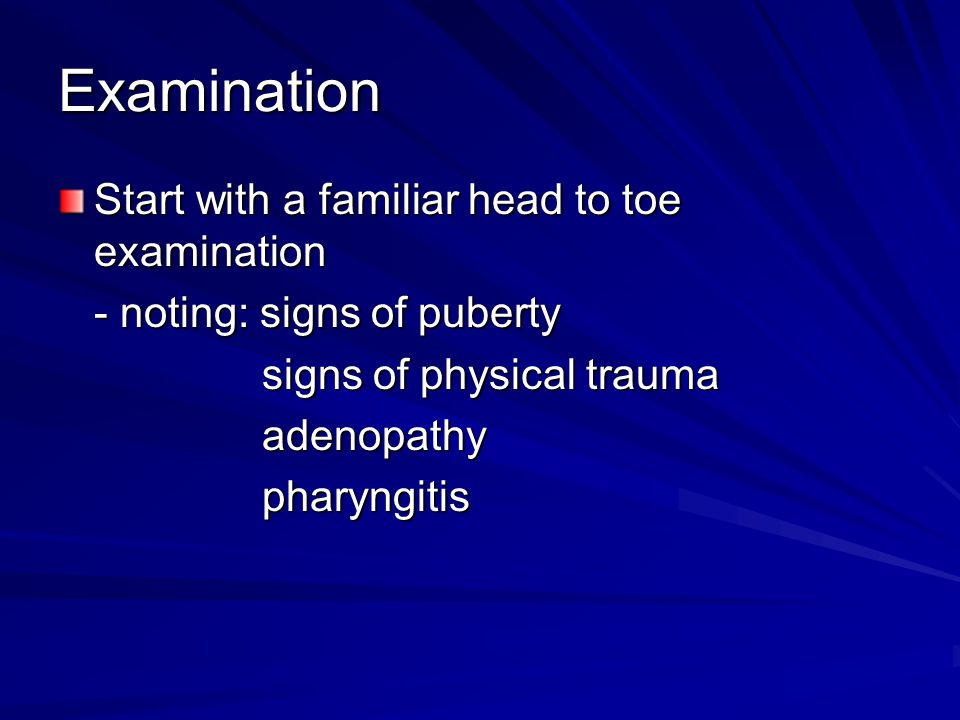 Examination

Start with a familiar head to toe examination

- noting: signs of puberty
signs of physical trauma
adenopathy
pharyngitis